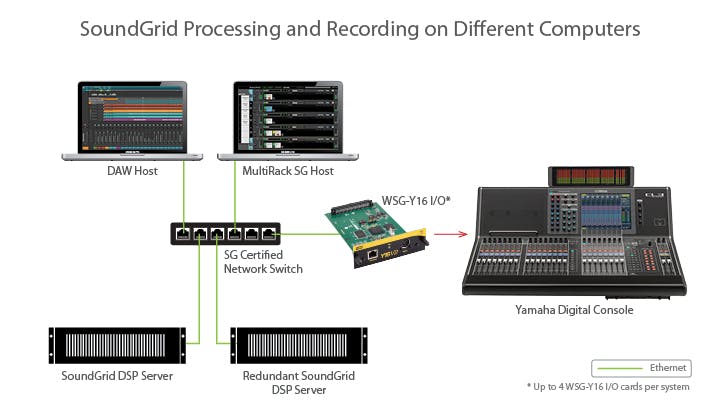 SoundGrid Processing and Recording on Different Computers

DAW Host

MultiRack SG Host

WSG-Y16 I/O*

SG Certified Network Switch

Yamaha Digital Console

SoundGrid DSP Server

Redundant SoundGrid DSP Server

Ethernet

* Up to 4 WSG-Y16 I/O cards per system